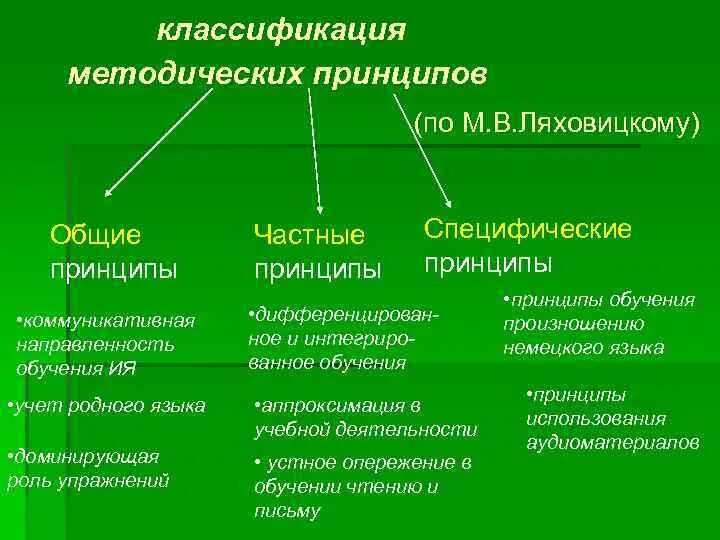 классификация методических принципов

(по М.В.Ляховицкому)

Общие принципы

•коммуникативная направленность обучения ИЯ

•учет родного языка

•доминирующая роль упражнений

Частные принципы

•дифференцированное и интегрированное обучения

•аппроксимация в учебной деятельности

• устное опережение в обучении чтению и письму

Специфические принципы

•принципы обучения произношению немецкого языка

•принципы использования аудиоматериалов